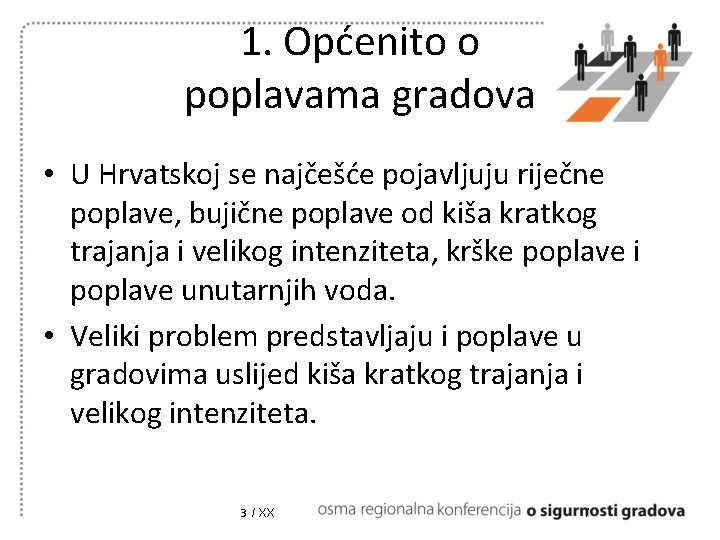 1. Općenito o poplavama gradova

• U Hrvatskoj se najčešće pojavljuju riječne poplave, bujične poplave od kiša kratkog trajanja i velikog intenziteta, krške poplave i poplave unutarnjih voda.

• Veliki problem predstavljaju i poplave u gradovima uslijed kiša kratkog trajanja i velikog intenziteta.

3 / XX

osma regionalna konferencija o sigurnosti gradova